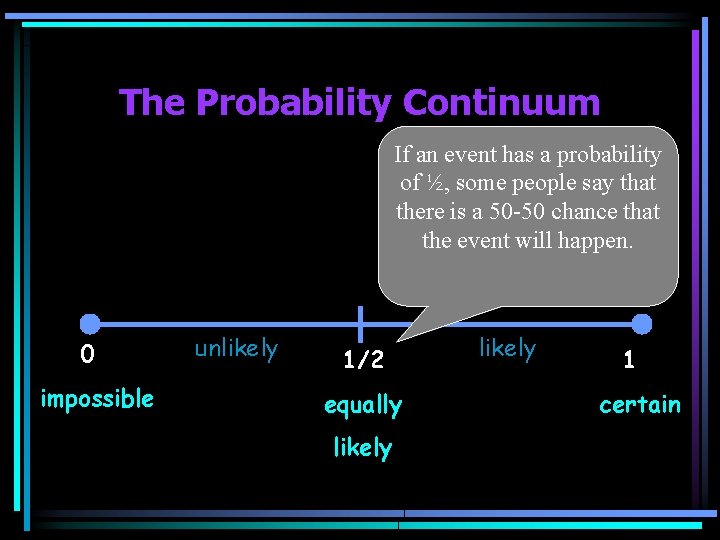 The Probability Continuum

If an event has a probability of ½, some people say that there is a 50-50 chance that the event will happen.

0
unlikely
1/2
likely
1

impossible

equally likely

certain